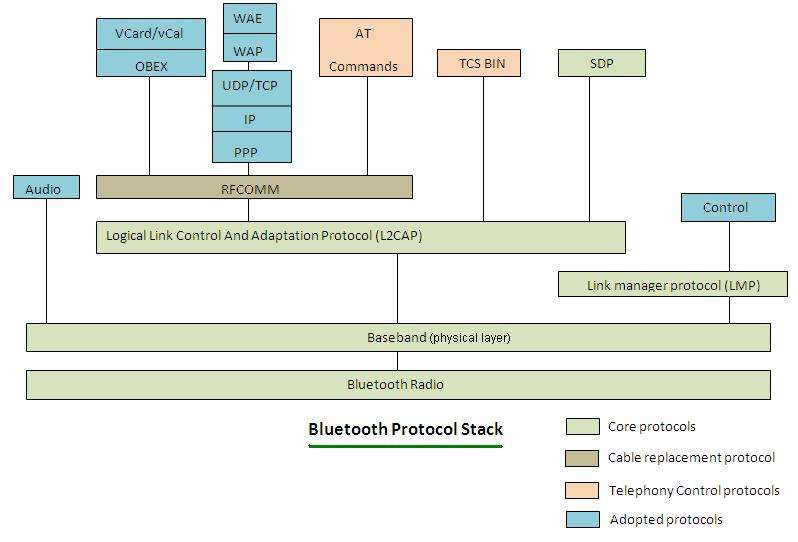 VCard/vCal

OBEX

WAE

WAP

UDP/TCP

IP

PPP

AT Commands

TCS BIN

SDP

Audio

RFCOMM

Control

Logical Link Control And Adaptation Protocol (L2CAP)

Link manager protocol (LMP)

Baseband (physical layer)

Bluetooth Radio

Bluetooth Protocol Stack

Core protocols

Cable replacement protocol

Telephony Control protocols

Adopted protocols